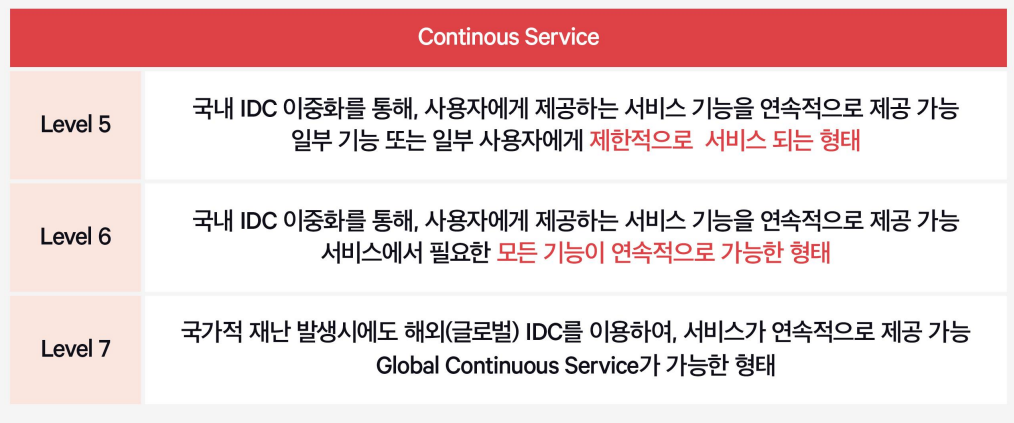 | Continous Service | |
|---|---|
| Level 5 | 국내 IDC 이중화를 통해, 사용자에게 제공하는 서비스 기능을 연속적으로 제공 가능 일부 기능 또는 일부 사용자에게 제한적으로  서비스 되는 형태 |
| Level 6 | 국내 IDC 이중화를 통해, 사용자에게 제공하는 서비스 기능을 연속적으로 제공 가능 서비스에서 필요한 모든 기능이 연속적으로 가능한 형태 |
| Level 7 | 국가적 재난 발생시에도 해외(글로벌) IDC를 이용하여, 서비스가 연속적으로 제공 가능 Global Continuous Service가 가능한 형태 |